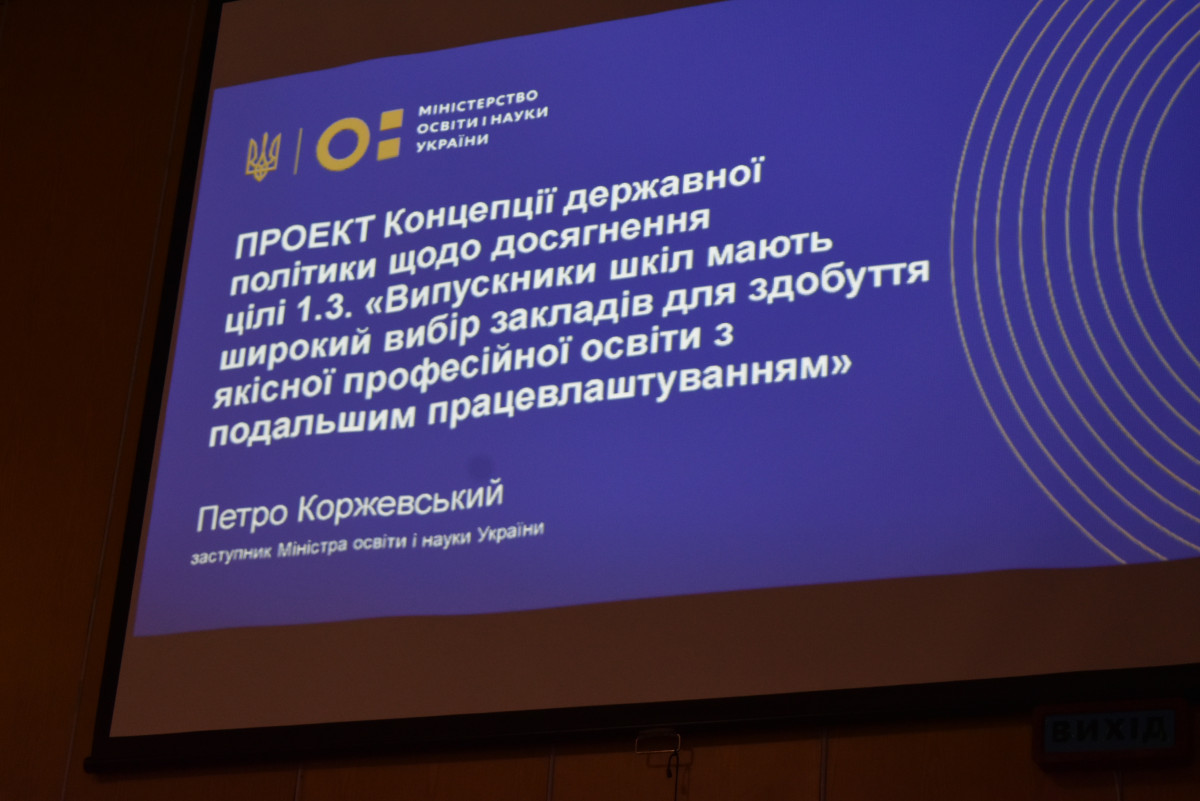 МІНІСТЕРСТВО ОСВІТИ І НАУКИ УКРАЇНИ

ПРОЕКТ Концепції державної політики щодо досягнення цілі 1.3. «Випускники шкіл мають широкий вибір закладів для здобуття якісної професійної освіти з подальшим працевлаштуванням»

Петро Коржевський

заступник Міністра освіти і науки України

ВИХІД